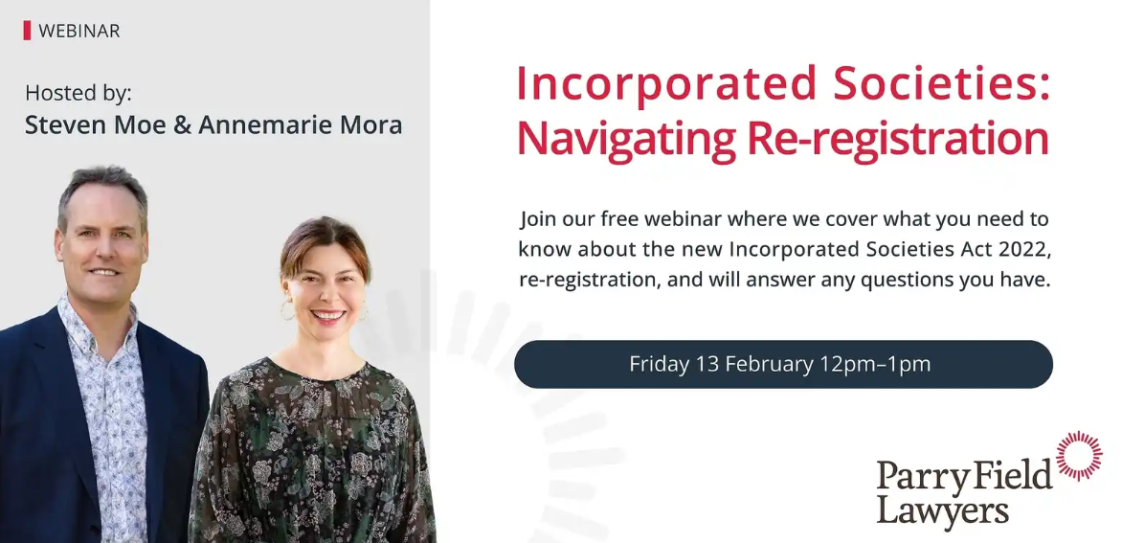 WEBINAR

Hosted by:
Steven Moe & Annemarie Mora

Incorporated Societies: Navigating Re-registration

Join our free webinar where we cover what you need to know about the new Incorporated Societies Act 2022, re-registration, and will answer any questions you have.

Friday 13 February 12pm–1pm

Parry Field Lawyers